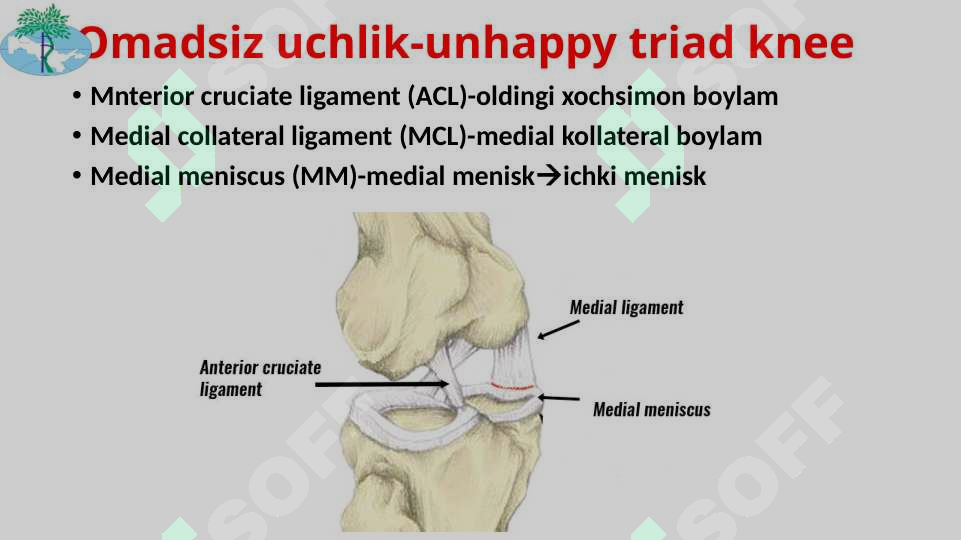 Omadsiz uchlik-unhappy triad knee

• Mnterior cruciate ligament (ACL)-oldingi xochsimon boylam
• Medial collateral ligament (MCL)-medial kollateral boylam
• Medial meniscus (MM)-medial menisk→ichki menisk

Medial ligament

Anterior cruciate ligament

Medial meniscus

SOFF SOFF SOFF SOFF